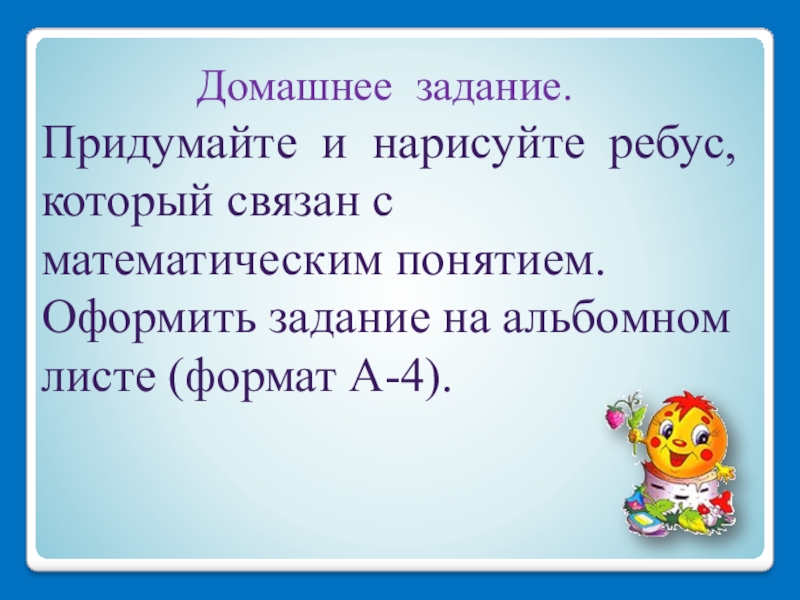 Домашнее задание.

Придумайте и нарисуйте ребус, который связан с математическим понятием. Оформить задание на альбомном листе (формат А-4).